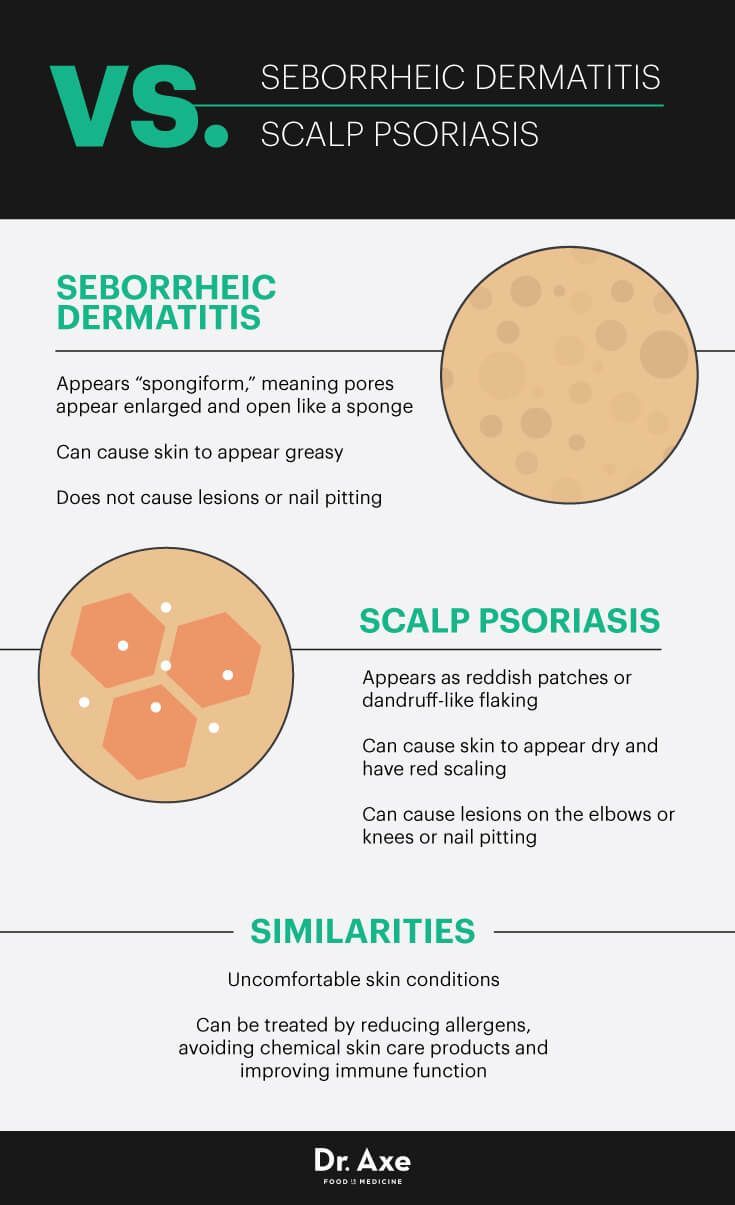 VS.

SEBORRHEIC DERMATITIS

SCALP PSORIASIS

SEBORRHEIC DERMATITIS

Appears "spongiform," meaning pores appear enlarged and open like a sponge

Can cause skin to appear greasy

Does not cause lesions or nail pitting

SCALP PSORIASIS

Appears as reddish patches or dandruff-like flaking

Can cause skin to appear dry and have red scaling

Can cause lesions on the elbows or knees or nail pitting

SIMILARITIES

Uncomfortable skin conditions

Can be treated by reducing allergens, avoiding chemical skin care products and improving immune function

Dr. Axe
FOOD IS MEDICINE